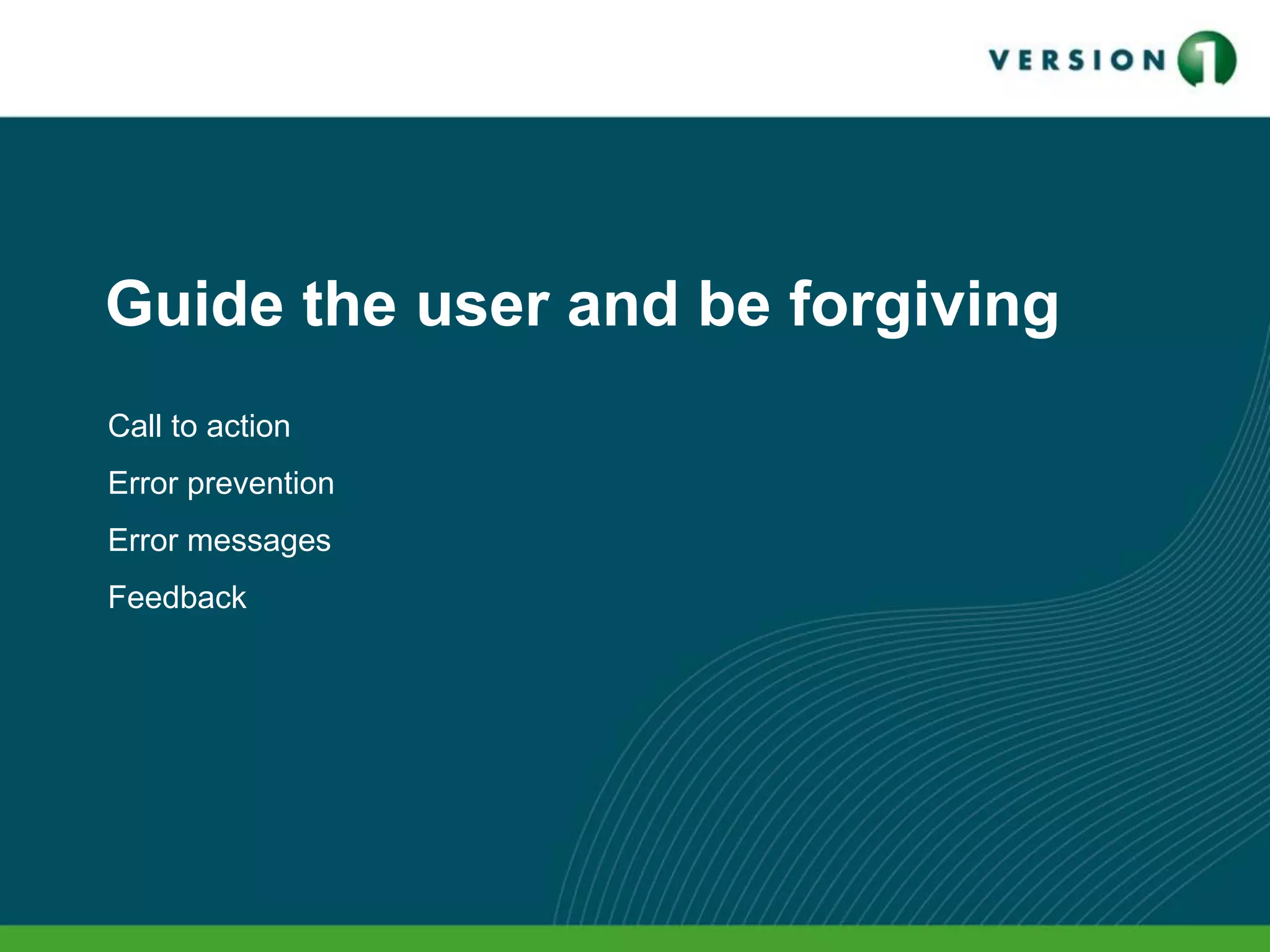 VERSION 1

Guide the user and be forgiving

Call to action

Error prevention

Error messages

Feedback